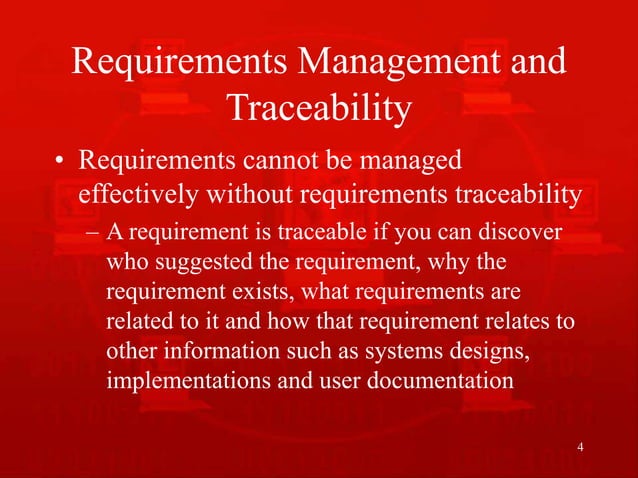 Requirements Management and Traceability

• Requirements cannot be managed effectively without requirements traceability

– A requirement is traceable if you can discover who suggested the requirement, why the requirement exists, what requirements are related to it and how that requirement relates to other information such as systems designs, implementations and user documentation

4